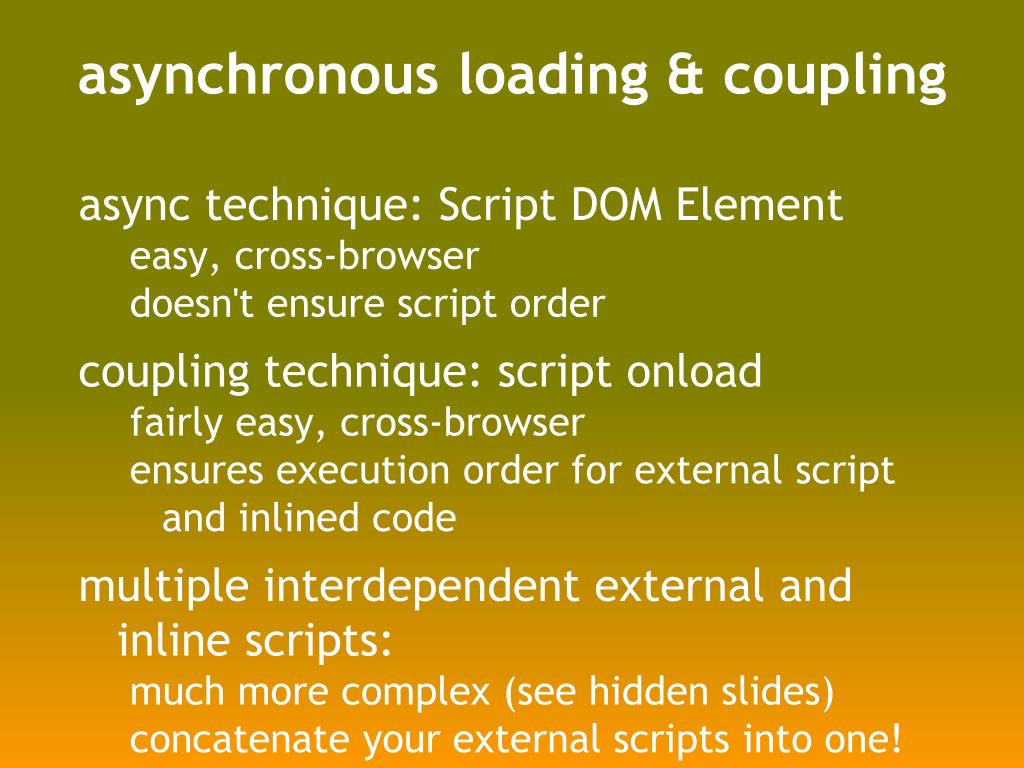 asynchronous loading & coupling

async technique: Script DOM Element
easy, cross-browser
doesn't ensure script order

coupling technique: script onload
fairly easy, cross-browser
ensures execution order for external script and inlined code

multiple interdependent external and inline scripts:
much more complex (see hidden slides)
concatenate your external scripts into one!